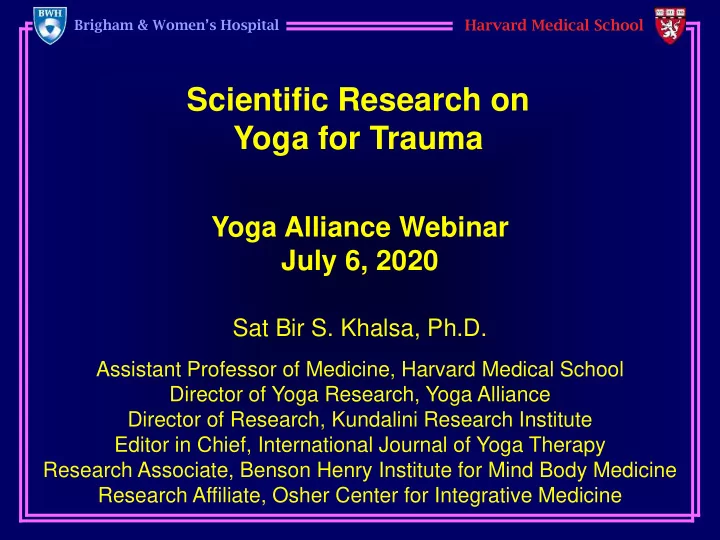 BWH Brigham & Women's Hospital

Harvard Medical School

Scientific Research on Yoga for Trauma

Yoga Alliance Webinar
July 6, 2020

Sat Bir S. Khalsa, Ph.D.

Assistant Professor of Medicine, Harvard Medical School
Director of Yoga Research, Yoga Alliance
Director of Research, Kundalini Research Institute
Editor in Chief, International Journal of Yoga Therapy
Research Associate, Benson Henry Institute for Mind Body Medicine
Research Affiliate, Osher Center for Integrative Medicine